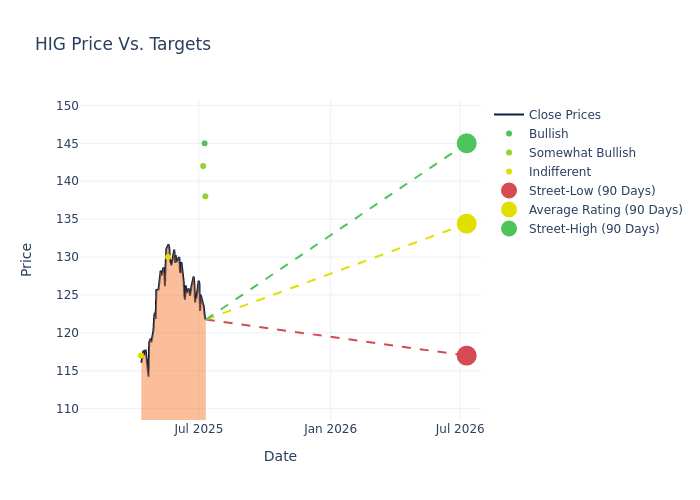 HIG Price Vs. Targets

150
145
140
135
130
125
120
115
110

Price

Jul 2025
Jan 2026
Jul 2026

Date

Close Prices
Bullish
Somewhat Bullish
Indifferent
Street-Low (90 Days)
Average Rating (90 Days)
Street-High (90 Days)